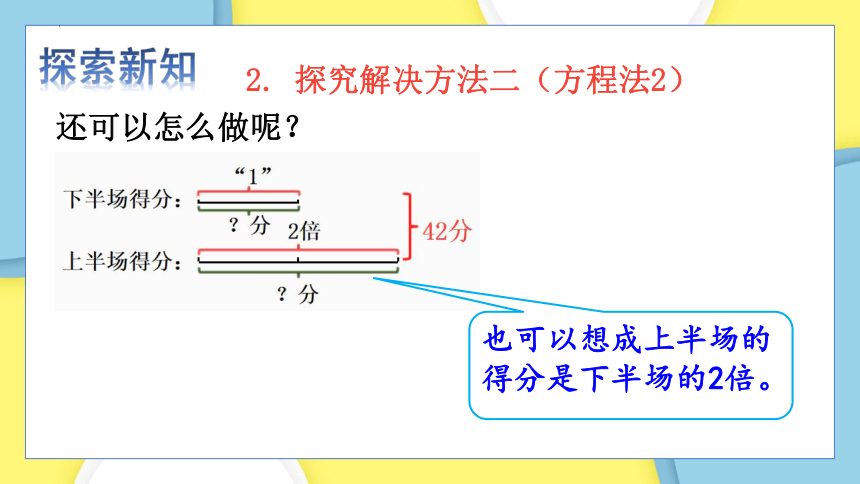 探索新知

2. 探究解决方法二（方程法2）

还可以怎么做呢？

“1”

下半场得分：

？分

2倍

42分

上半场得分：

？分

也可以想成上半场的得分是下半场的2倍。